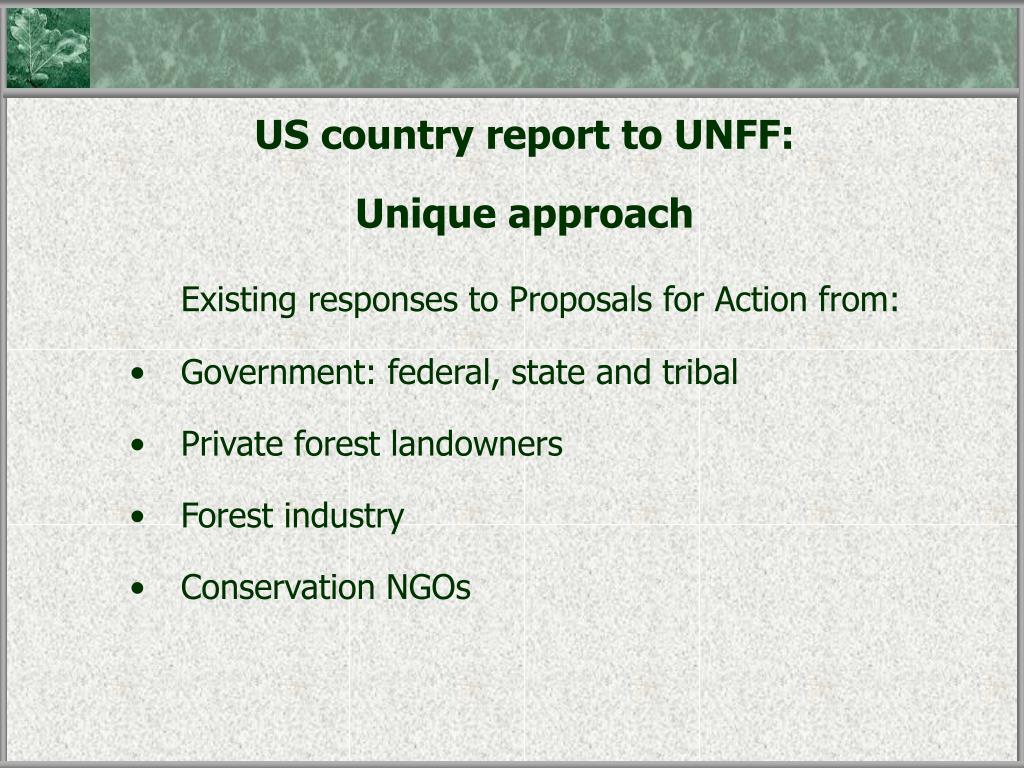 US country report to UNFF:

Unique approach

Existing responses to Proposals for Action from:

• Government: federal, state and tribal
• Private forest landowners
• Forest industry
• Conservation NGOs